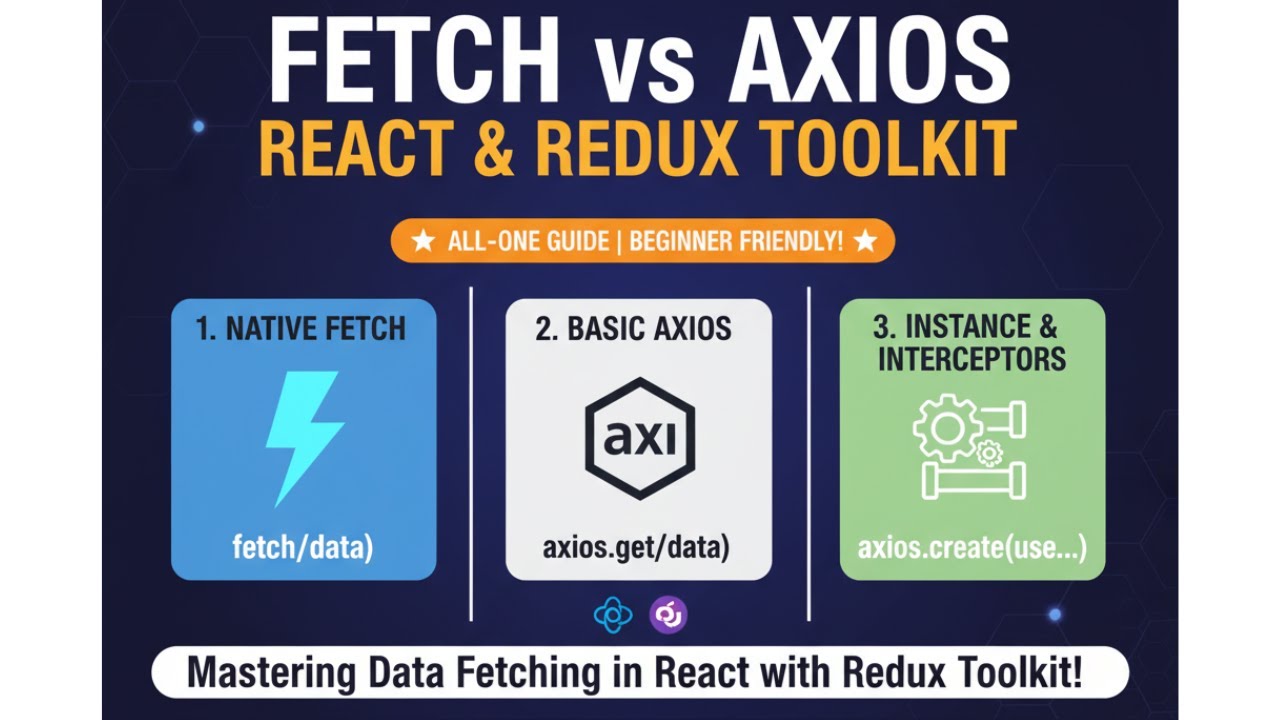 FETCH vs AXIOS
REACT & REDUX TOOLKIT

★ ALL-ONE GUIDE | BEGINNER FRIENDLY! ★

1. NATIVE FETCH

fetch/data)

2. BASIC AXIOS

axi

axios.get/data)

3. INSTANCE & INTERCEPTORS

axios.create(use...)

Mastering Data Fetching in React with Redux Toolkit!